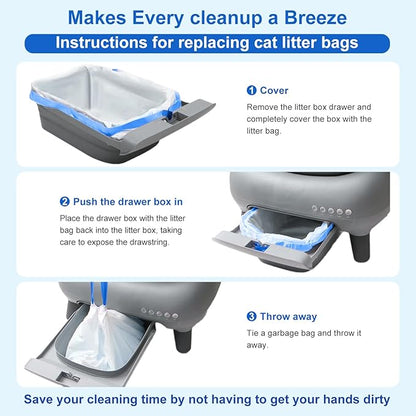 Makes Every cleanup a Breeze

Instructions for replacing cat litter bags

❶ Cover

Remove the litter box drawer and completely cover the box with the litter bag.

❷ Push the drawer box in

Place the drawer box with the litter bag back into the litter box, taking care to expose the drawstring.

❸ Throw away

Tie a garbage bag and throw it away.

Save your cleaning time by not having to get your hands dirty